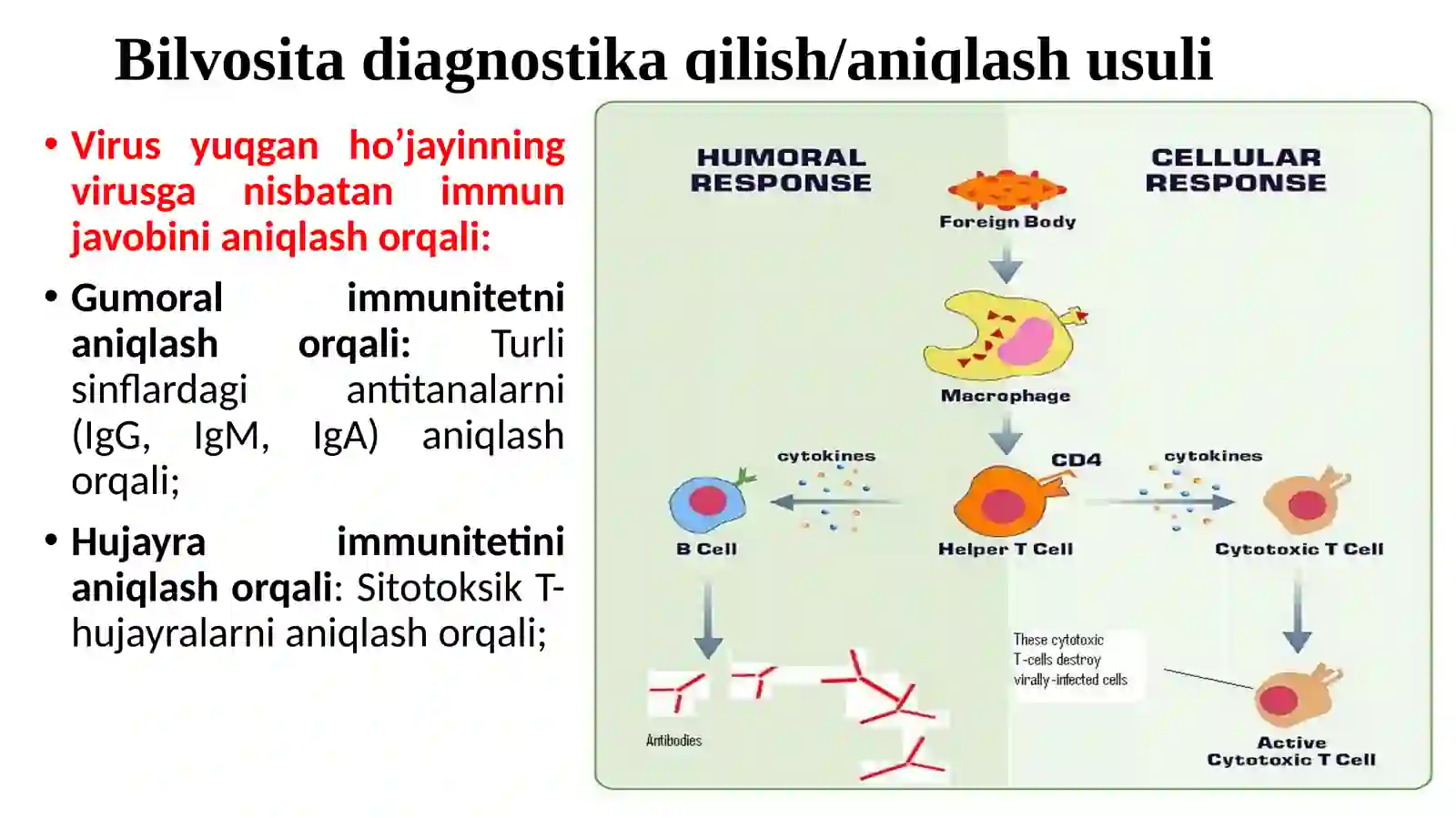 Bilvosita diagnostika qilish/aniqlash usuli

• Virus yuqgan ho’jayinning virusga nisbatan immun javobini aniqlash orqali:

• Gumoral immunitetni aniqlash orqali: Turli sinflardagi antitanalarni (IgG, IgM, IgA) aniqlash orqali;

• Hujayra immunitetini aniqlash orqali: Sitotoksik T-hujayralarni aniqlash orqali;

HUMORAL RESPONSE

CELLULAR RESPONSE

Foreign Body

Macrophage

cytokines

CD4

cytokines

B Cell

Helper T Cell

Cytotoxic T Cell

These cytotoxic T-cells destroy virally-infected cells

Antibodies

Active Cytotoxic T Cell